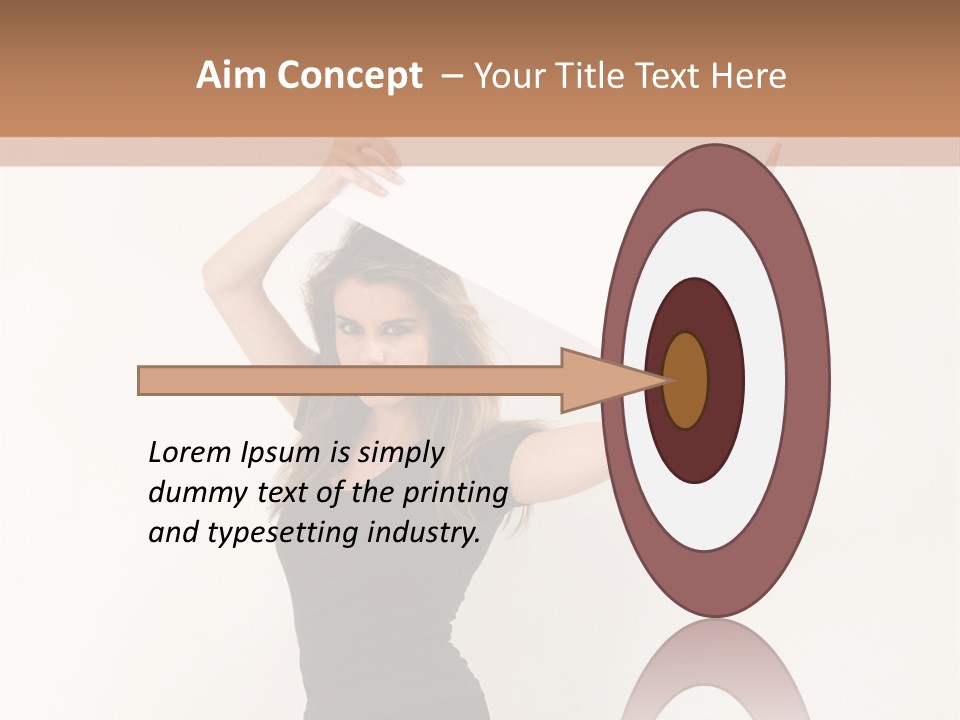 Aim Concept – Your Title Text Here

Lorem Ipsum is simply dummy text of the printing and typesetting industry.